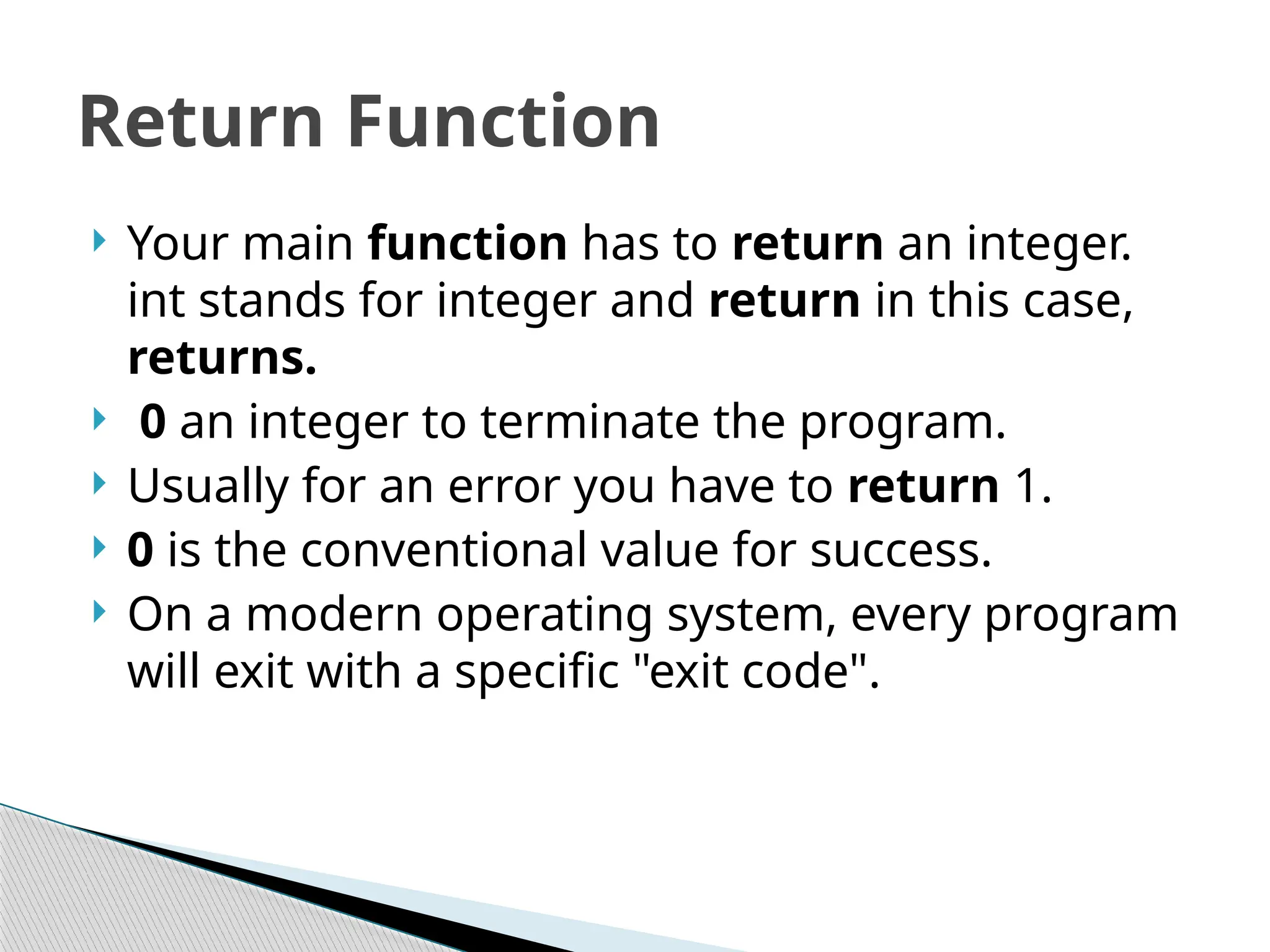 Return Function

Your main function has to return an integer. int stands for integer and return in this case, returns.

0 an integer to terminate the program.

Usually for an error you have to return 1.

0 is the conventional value for success.

On a modern operating system, every program will exit with a specific "exit code".